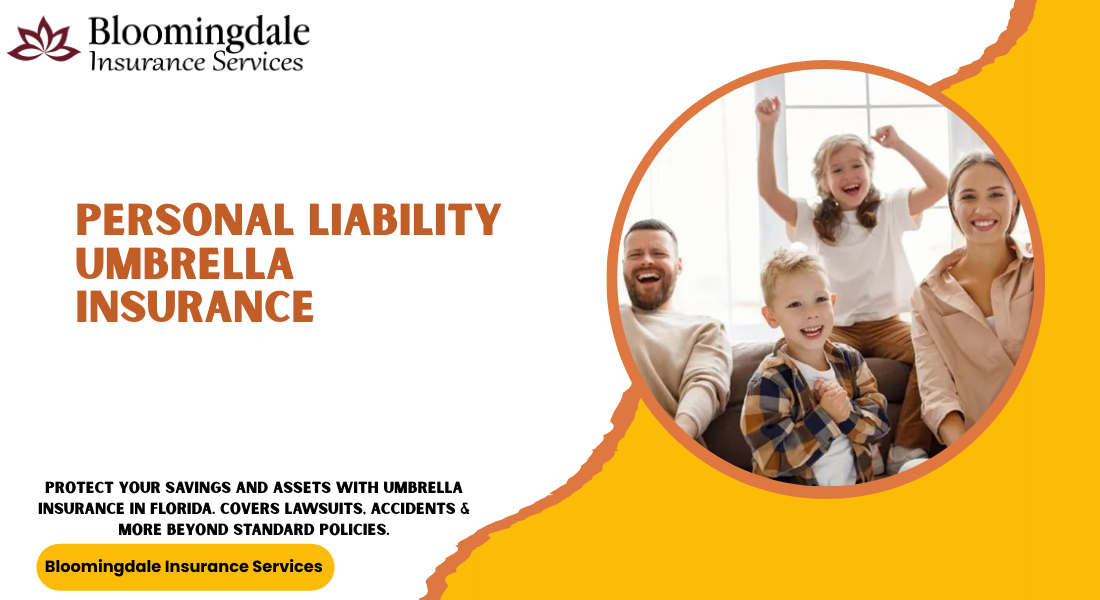 Bloomingdale
Insurance Services

PERSONAL LIABILITY UMBRELLA INSURANCE

PROTECT YOUR SAVINGS AND ASSETS WITH UMBRELLA INSURANCE IN FLORIDA. COVERS LAWSUITS, ACCIDENTS & MORE BEYOND STANDARD POLICIES.

Bloomingdale Insurance Services